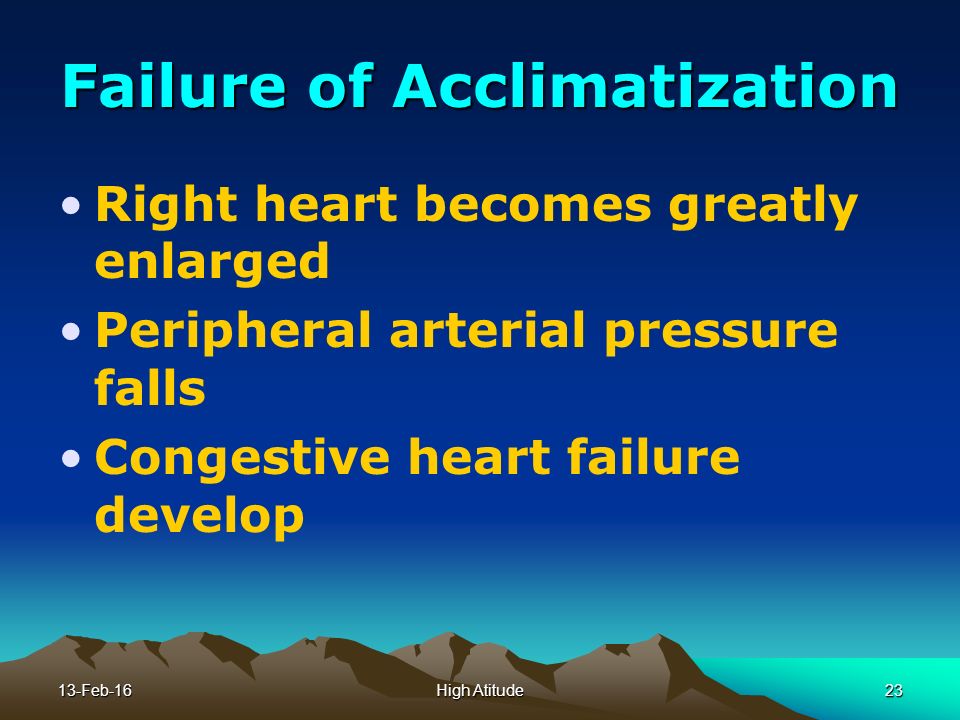 Failure of Acclimatization

• Right heart becomes greatly enlarged
• Peripheral arterial pressure falls
• Congestive heart failure develop

13-Feb-16
High Atitude
23